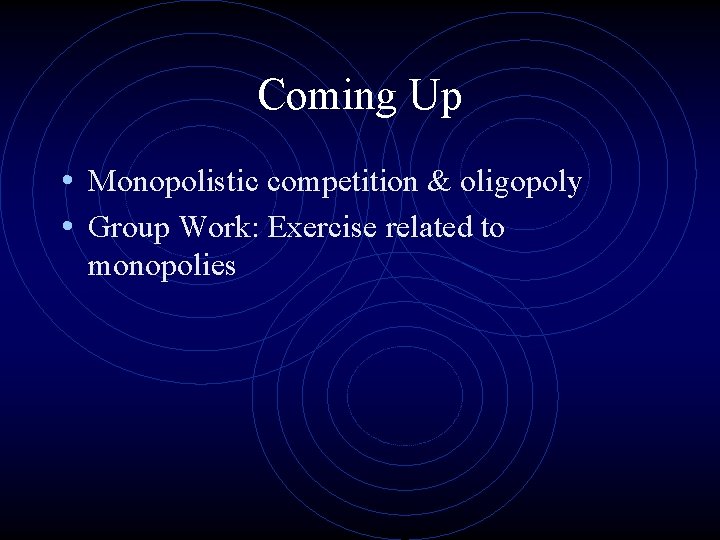 Coming Up

• Monopolistic competition & oligopoly
• Group Work: Exercise related to monopolies